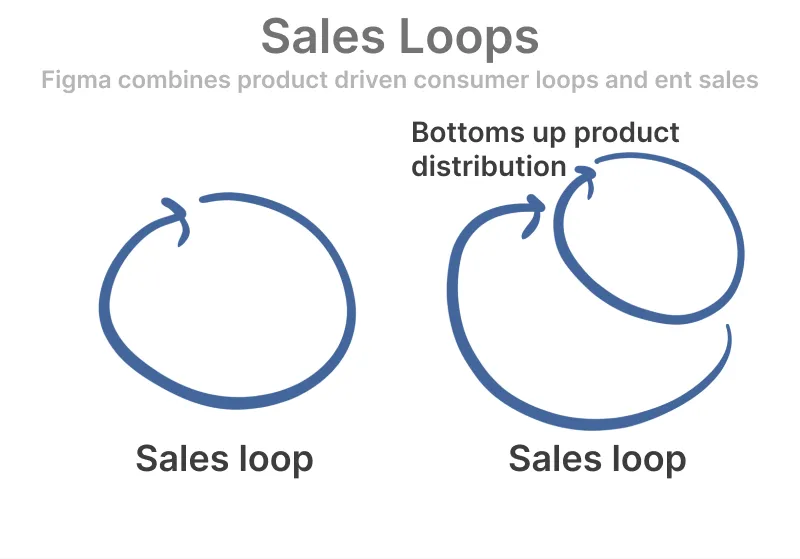 Sales Loops

Figma combines product driven consumer loops and ent sales

Bottoms up product distribution

Sales loop

Sales loop